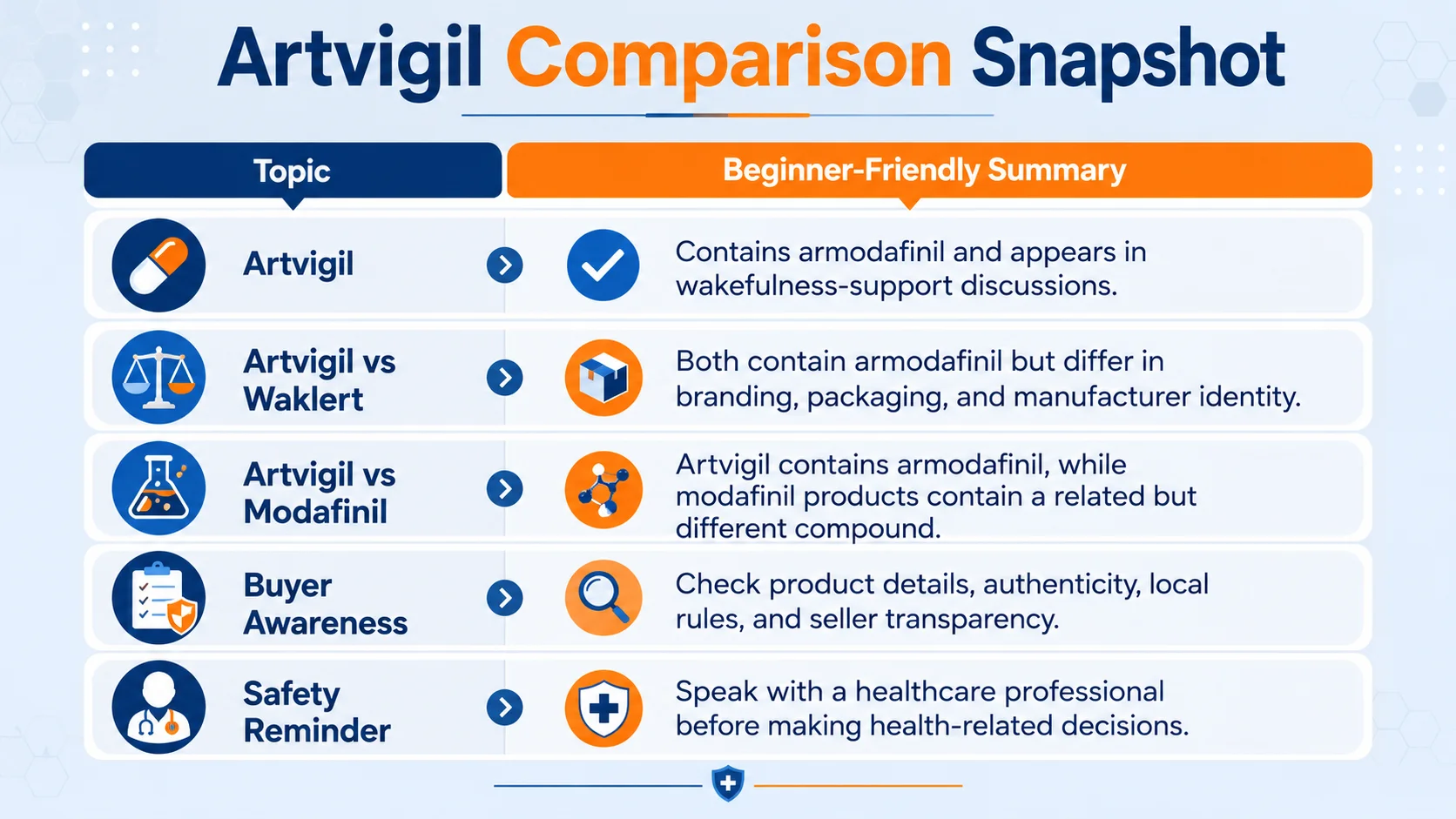 Artvigil Comparison Snapshot

| Topic | Beginner-Friendly Summary |
|---|---|
| Artvigil | Contains armodafinil and appears in wakefulness-support discussions. |
| Artvigil vs Waklert | Both contain armodafinil but differ in branding, packaging, and manufacturer identity. |
| Artvigil vs Modafinil | Artvigil contains armodafinil, while modafinil products contain a related but different compound. |
| Buyer Awareness | Check product details, authenticity, local rules, and seller transparency. |
| Safety Reminder | Speak with a healthcare professional before making health-related decisions. |